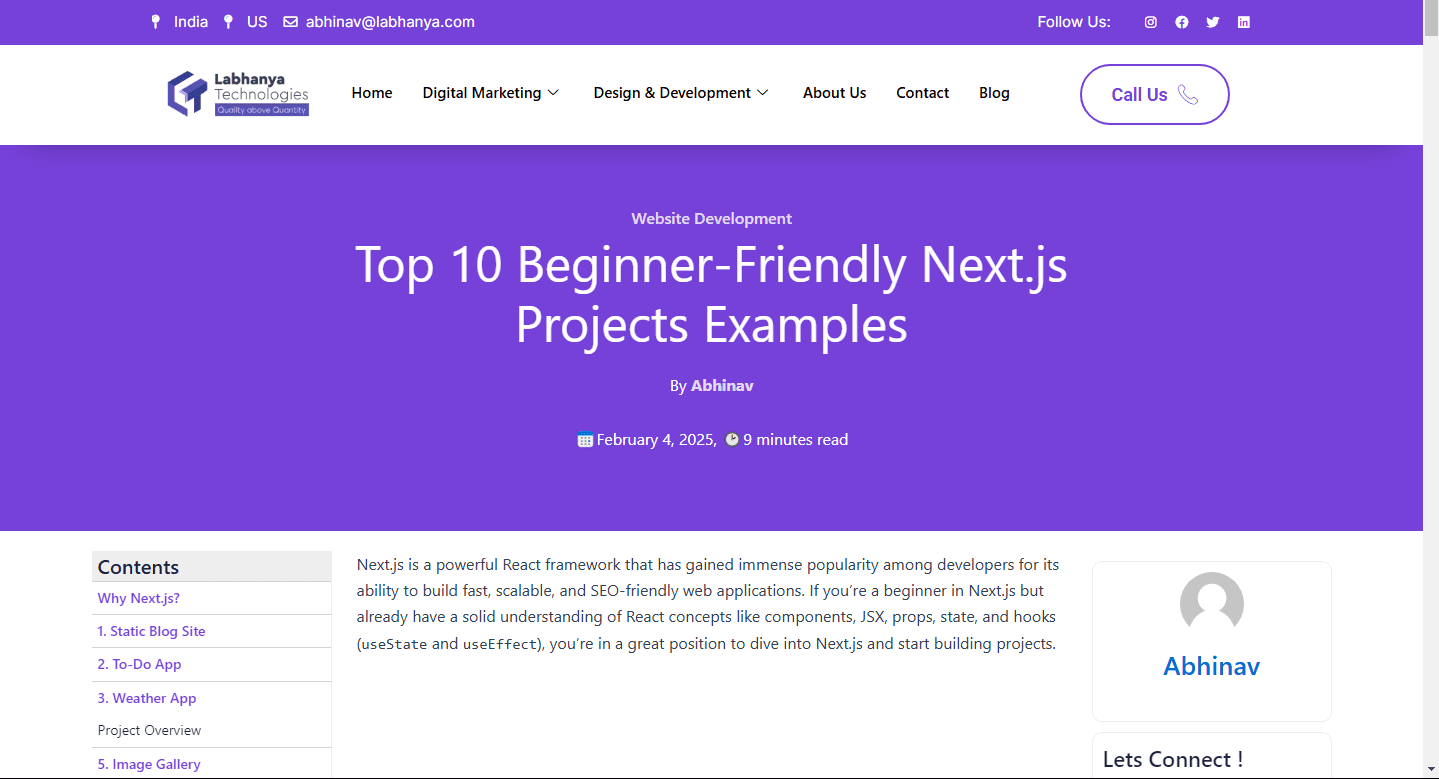 India US abhinav@labhanya.com

Follow Us:

Labhanya Technologies
Quality above Quantity

Home Digital Marketing Design & Development About Us Contact Blog

Call Us

Website Development

Top 10 Beginner-Friendly Next.js Projects Examples

By Abhinav

February 4, 2025, 9 minutes read

Contents
Why Next.js?
1. Static Blog Site
2. To-Do App
3. Weather App
Project Overview
5. Image Gallery

Next.js is a powerful React framework that has gained immense popularity among developers for its ability to build fast, scalable, and SEO-friendly web applications. If you're a beginner in Next.js but already have a solid understanding of React concepts like components, JSX, props, state, and hooks (useState and useEffect), you're in a great position to dive into Next.js and start building projects.

Abhinav

Lets Connect !